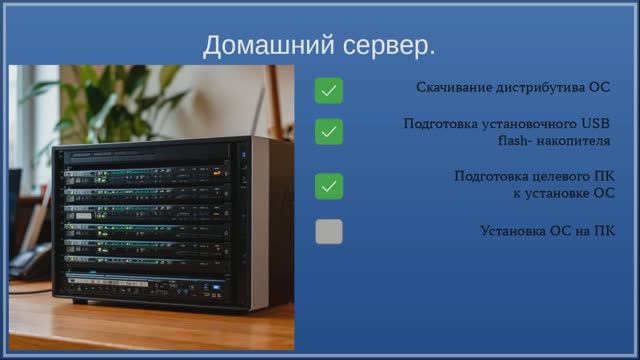 Домашний сервер.

Скачивание дистрибутива ОС

Подготовка установочного USB flash- накопителя

Подготовка целевого ПК к установке ОС

Установка ОС на ПК